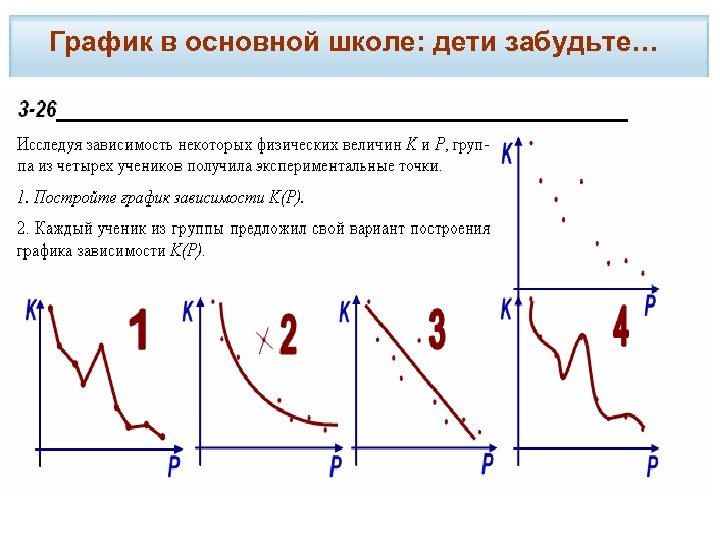 График в основной школе: дети забудьте…

3-26

Исследуя зависимость некоторых физических величин $K$ и $P$, группа из четырех учеников получила экспериментальные точки.

1. Постройте график зависимости $K(P)$.

2. Каждый ученик из группы предложил свой вариант построения графика зависимости $K(P)$.

K
P

K
1
P

K
2
P

K
3
P

K
4
P